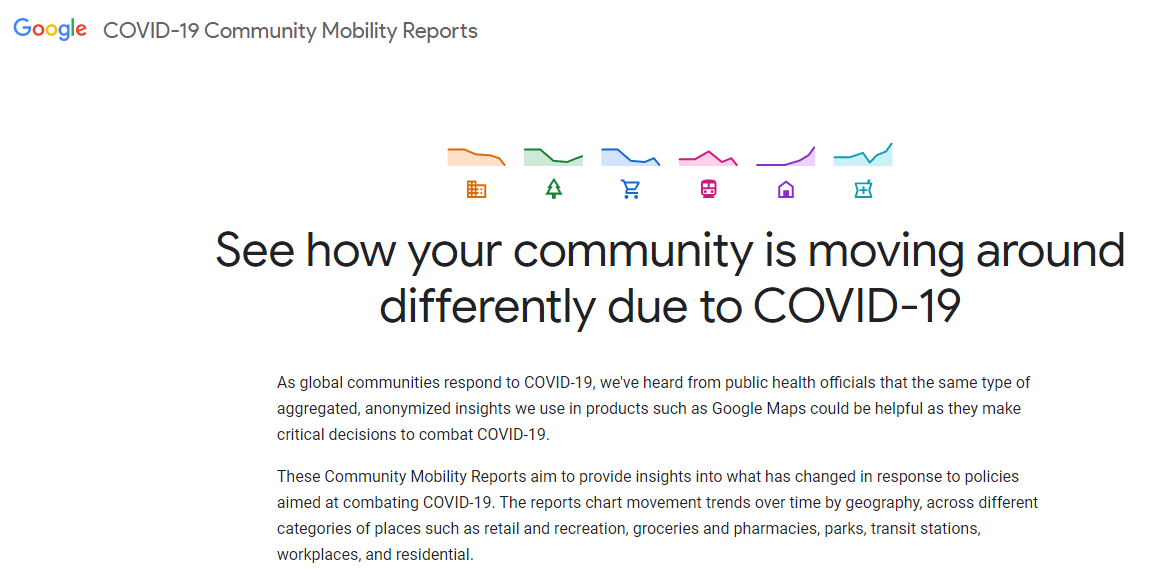 Google COVID-19 Community Mobility Reports

See how your community is moving around differently due to COVID-19

As global communities respond to COVID-19, we've heard from public health officials that the same type of aggregated, anonymized insights we use in products such as Google Maps could be helpful as they make critical decisions to combat COVID-19.

These Community Mobility Reports aim to provide insights into what has changed in response to policies aimed at combating COVID-19. The reports chart movement trends over time by geography, across different categories of places such as retail and recreation, groceries and pharmacies, parks, transit stations, workplaces, and residential.